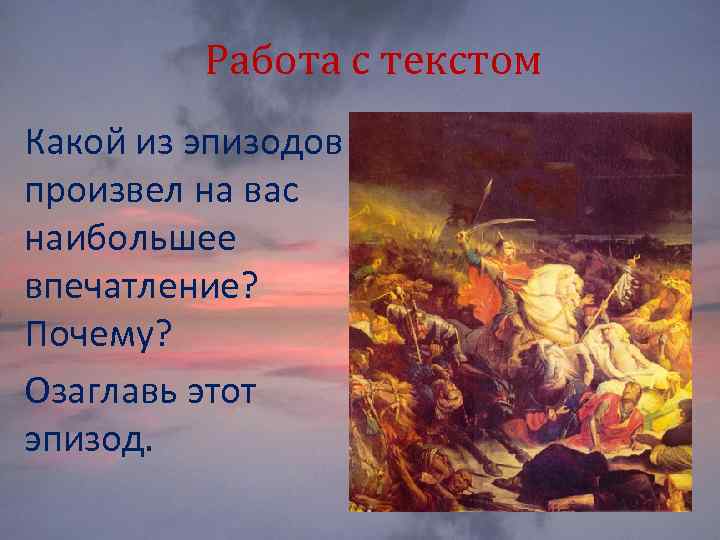 Работа с текстом

Какой из эпизодов произвел на вас наибольшее впечатление? Почему?

Озаглавь этот эпизод.